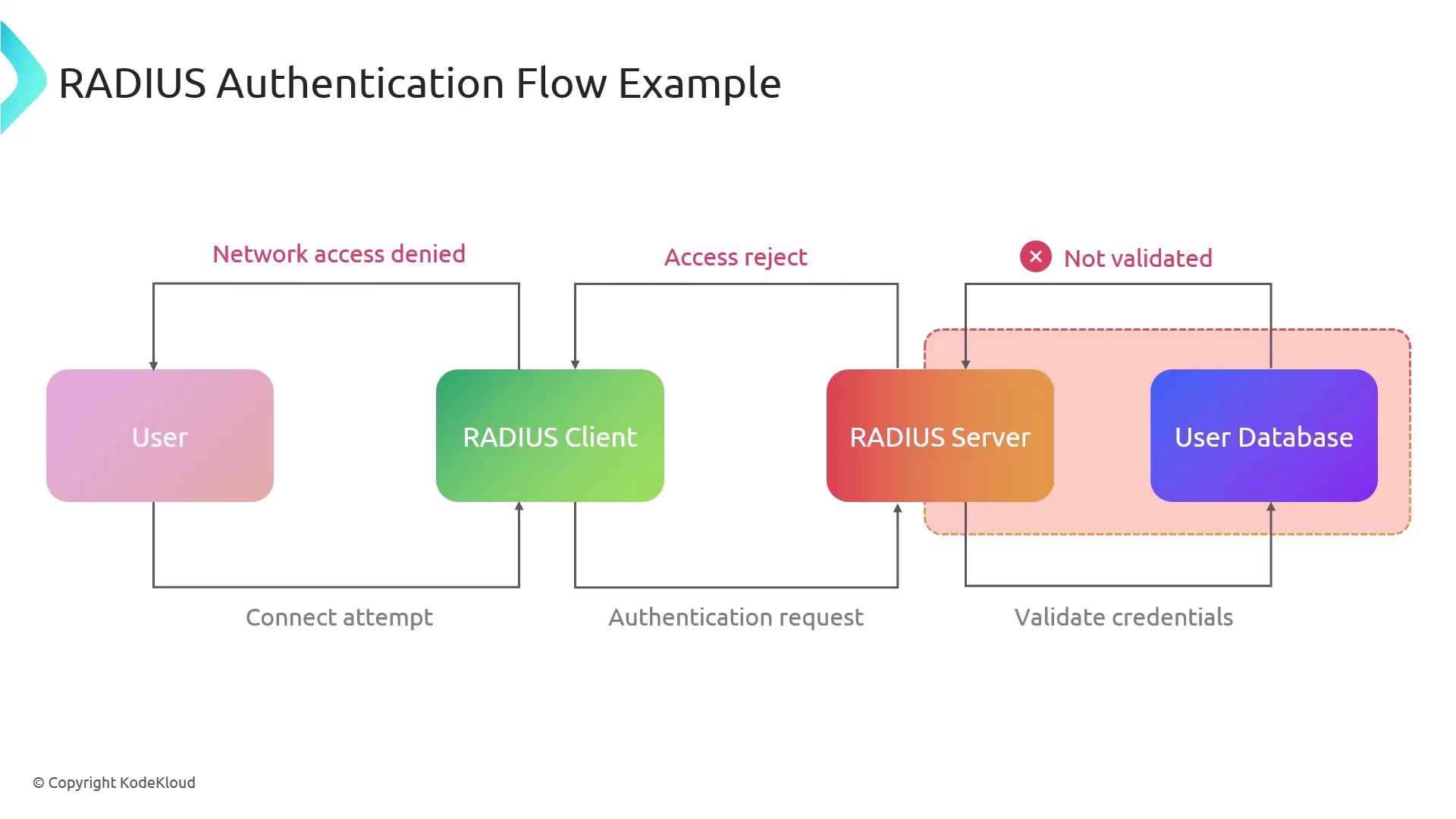 RADIUS Authentication Flow Example

Network access denied

Access reject

Not validated

User

RADIUS Client

RADIUS Server

User Database

Connect attempt

Authentication request

Validate credentials

© Copyright KodeKloud